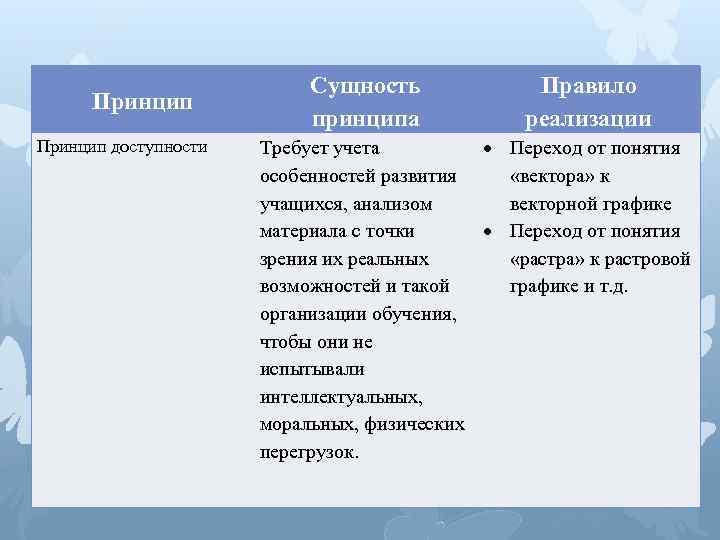 | Принцип | Сущность принципа | Правило реализации |
|---|---|---|
| Принцип доступности | Требует учета особенностей развития учащихся, анализом материала с точки зрения их реальных возможностей и такой организации обучения, чтобы они не испытывали интеллектуальных, моральных, физических перегрузок. | • Переход от понятия «вектора» к векторной графике • Переход от понятия «растра» к растровой графике и т.д. |